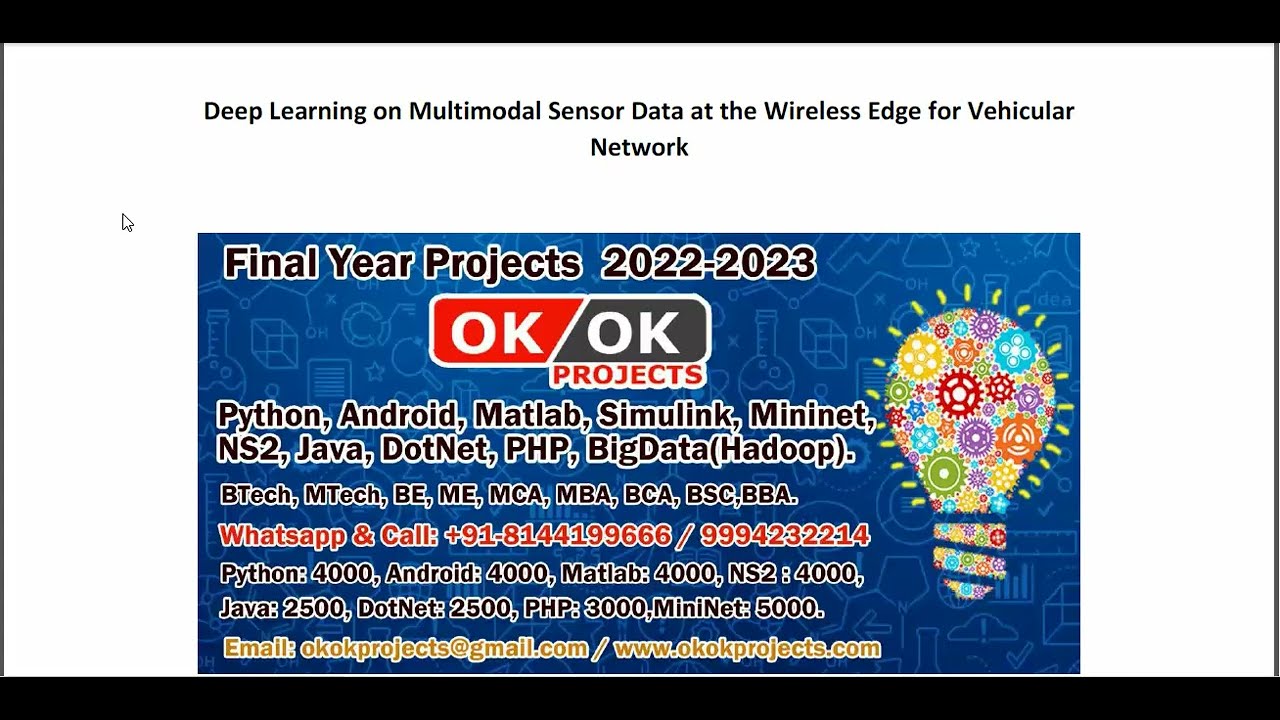 Deep Learning on Multimodal Sensor Data at the Wireless Edge for Vehicular Network

Final Year Projects 2022-2023

OK OK
PROJECTS

Python, Android, Matlab, Simulink, Mininet, NS2, Java, DotNet, PHP, BigData(Hadoop).

BTech, MTech, BE, ME, MCA, MBA, BCA, BSC,BBA.

Whatsapp & Call: +91-8144199666 / 9994232214

Python: 4000, Android: 4000, Matlab: 4000, NS2 : 4000, Java: 2500, DotNet: 2500, PHP: 3000,MiniNet: 5000.

Email: okokprojects@gmail.com / www.okokprojects.com